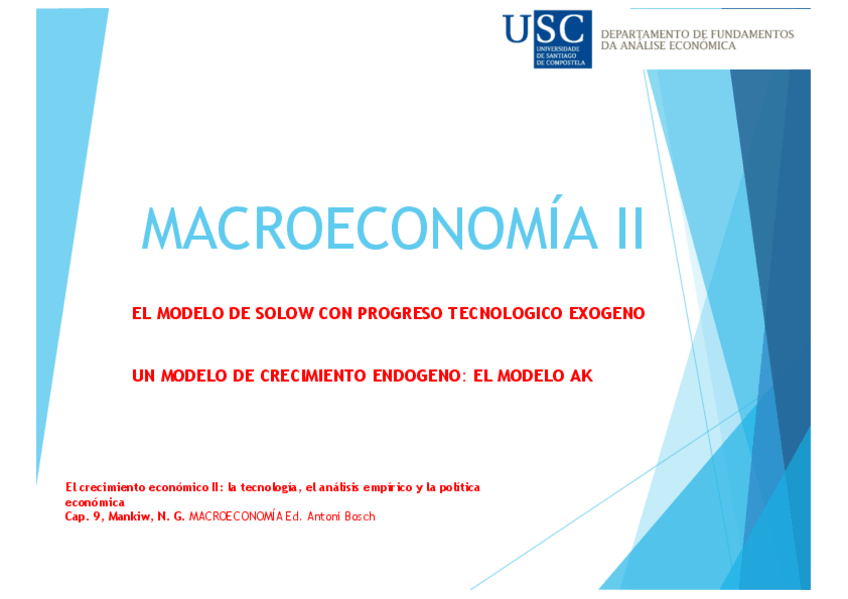 USC
UNIVERSIDADE DE SANTIAGO DE COMPOSTELA

DEPARTAMENTO DE FUNDAMENTOS DA ANÁLISE ECONÓMICA

MACROECONOMÍA II

EL MODELO DE SOLOW CON PROGRESO TECNOLOGICO EXOGENO

UN MODELO DE CRECIMIENTO ENDOGENO: EL MODELO AK

El crecimiento económico II: la tecnología, el análisis empírico y la política económica
Cap. 9, Mankiw, N. G. MACROECONOMÍA Ed. Antoni Bosch